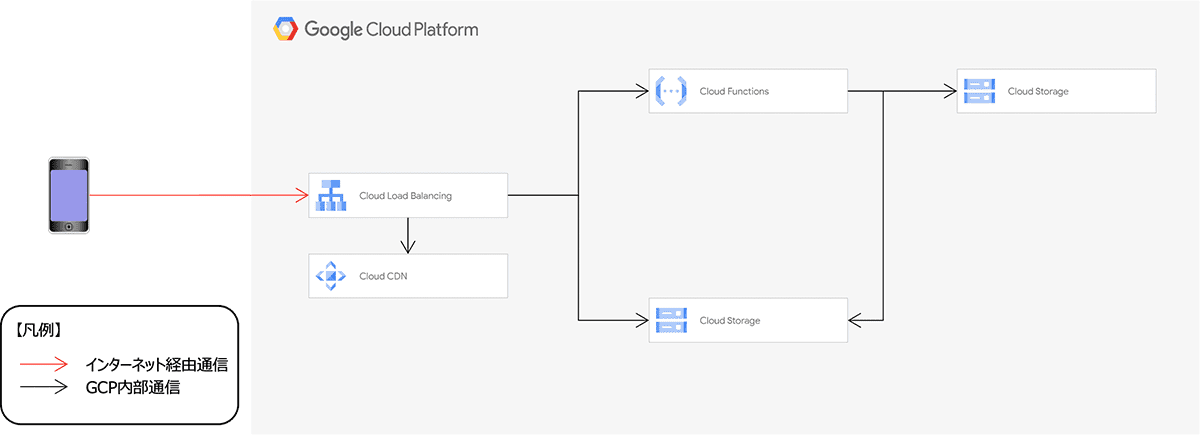 Google Cloud Platform

Cloud Functions

Cloud Storage

Cloud Load Balancing

Cloud CDN

Cloud Storage

【凡例】

インターネット経由通信

GCP内部通信